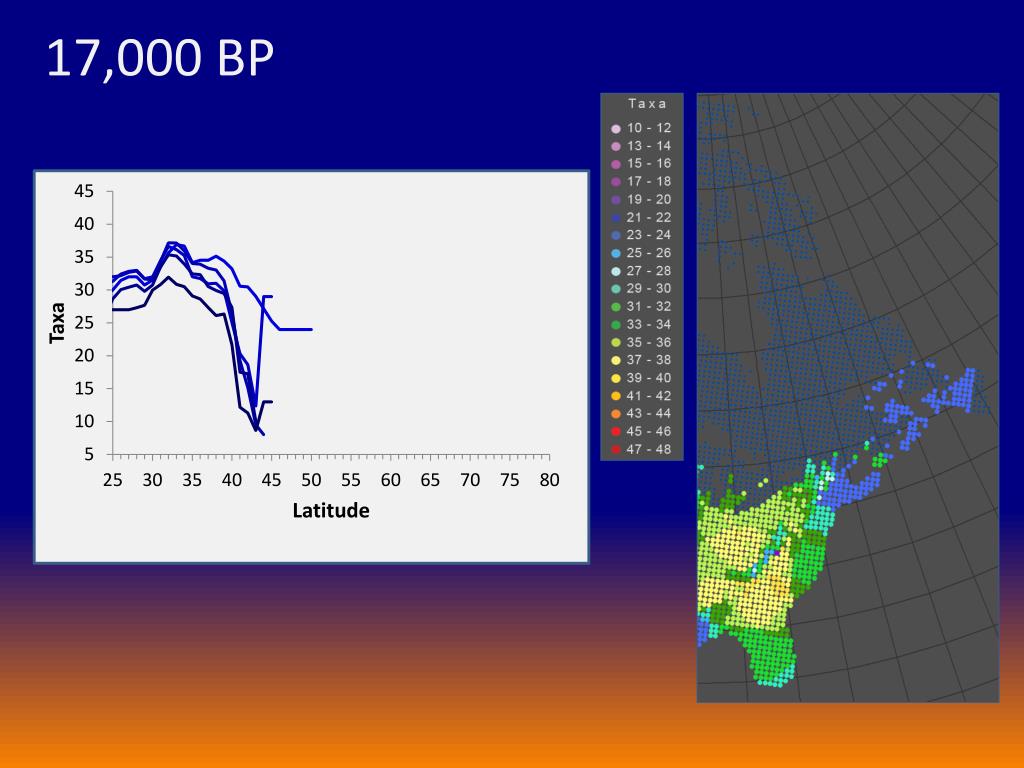 17,000 BP

45
40
35
30
25
20
15
10
5
Taxa
25 30 35 40 45 50 55 60 65 70 75 80
Latitude

Taxa
10 - 12
13 - 14
15 - 16
17 - 18
19 - 20
21 - 22
23 - 24
25 - 26
27 - 28
29 - 30
31 - 32
33 - 34
35 - 36
37 - 38
39 - 40
41 - 42
43 - 44
45 - 46
47 - 48